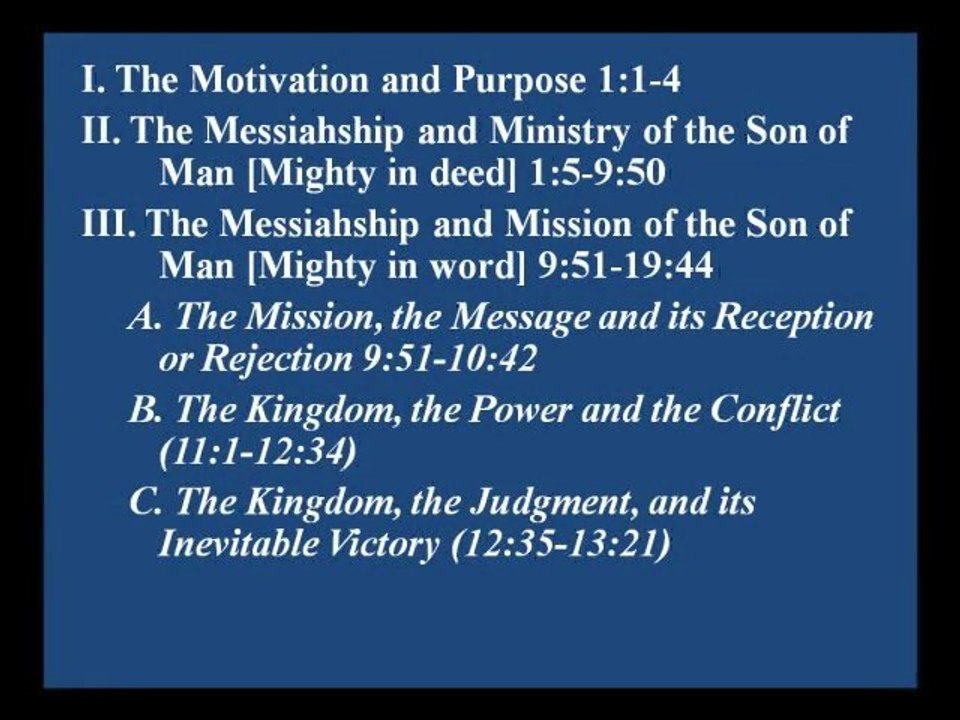 I. The Motivation and Purpose 1:1-4

II. The Messiahship and Ministry of the Son of Man [Mighty in deed] 1:5-9:50

III. The Messiahship and Mission of the Son of Man [Mighty in word] 9:51-19:44

A. The Mission, the Message and its Reception or Rejection 9:51-10:42

B. The Kingdom, the Power and the Conflict (11:1-12:34)

C. The Kingdom, the Judgment, and its Inevitable Victory (12:35-13:21)